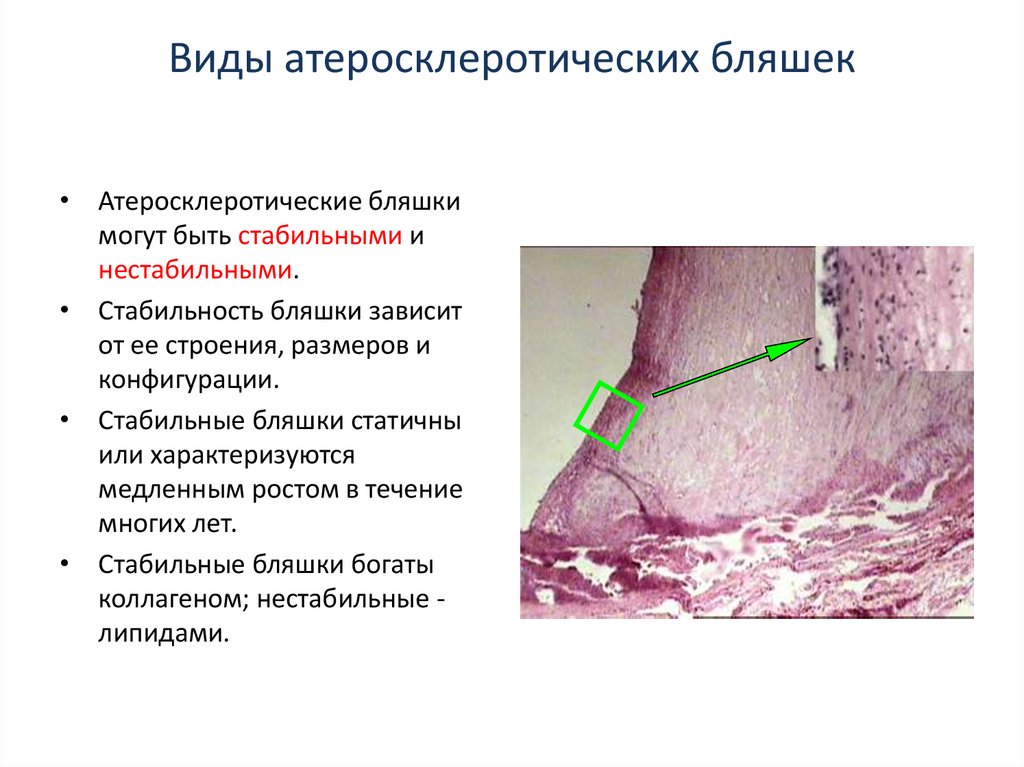 Виды атеросклеротических бляшек

• Атеросклеротические бляшки могут быть стабильными и нестабильными.

• Стабильность бляшки зависит от ее строения, размеров и конфигурации.

• Стабильные бляшки статичны или характеризуются медленным ростом в течение многих лет.

• Стабильные бляшки богаты коллагеном; нестабильные - липидами.